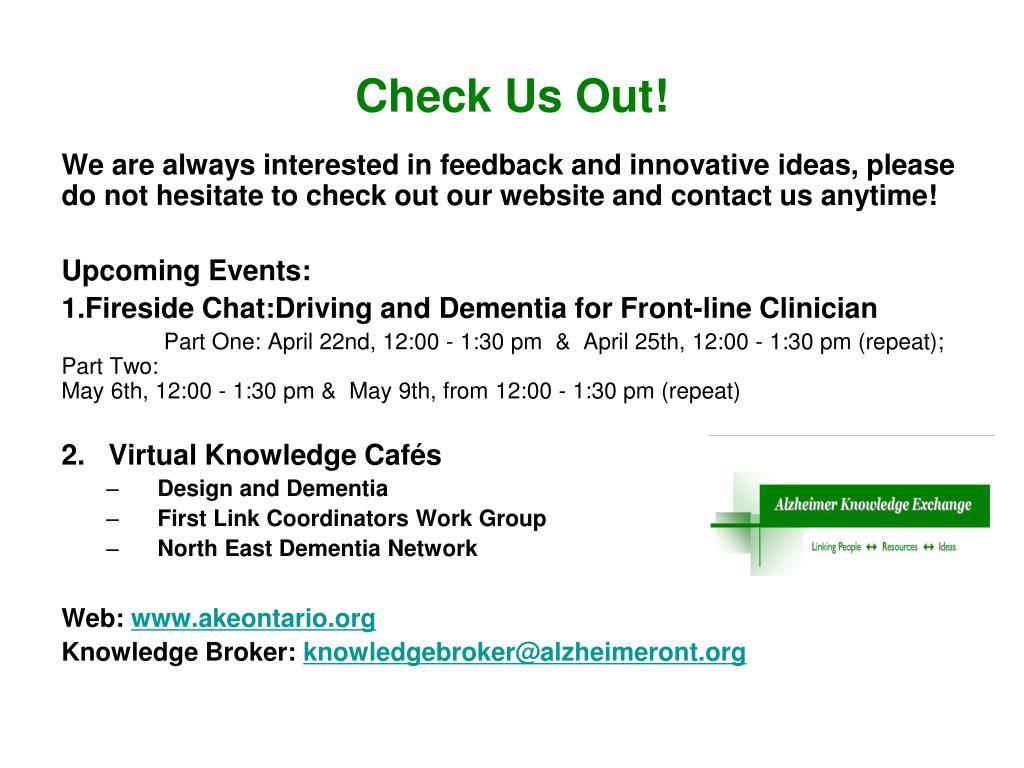 Check Us Out!

We are always interested in feedback and innovative ideas, please do not hesitate to check out our website and contact us anytime!

Upcoming Events:

1.Fireside Chat:Driving and Dementia for Front-line Clinician

Part One: April 22nd, 12:00 - 1:30 pm & April 25th, 12:00 - 1:30 pm (repeat); Part Two:
May 6th, 12:00 - 1:30 pm & May 9th, from 12:00 - 1:30 pm (repeat)

2. Virtual Knowledge Cafés
– Design and Dementia
– First Link Coordinators Work Group
– North East Dementia Network

Alzheimer Knowledge Exchange
Linking People ↔ Resources ↔ Ideas

Web: www.akeontario.org
Knowledge Broker: knowledgebroker@alzheimeront.org